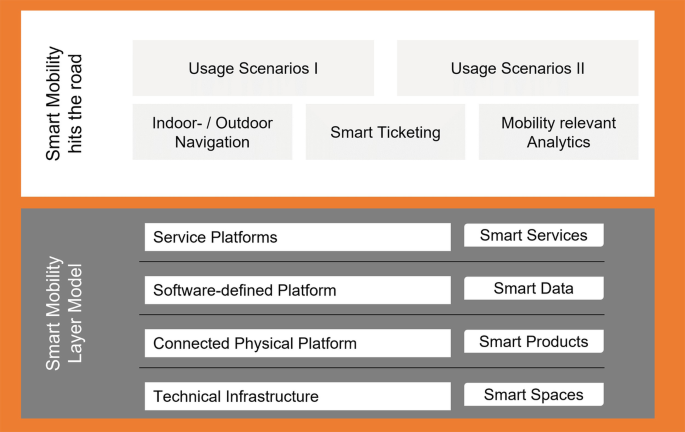 Smart Mobility hits the road

Usage Scenarios I

Usage Scenarios II

Indoor- / Outdoor Navigation

Smart Ticketing

Mobility relevant Analytics

Smart Mobility Layer Model

Service Platforms

Smart Services

Software-defined Platform

Smart Data

Connected Physical Platform

Smart Products

Technical Infrastructure

Smart Spaces